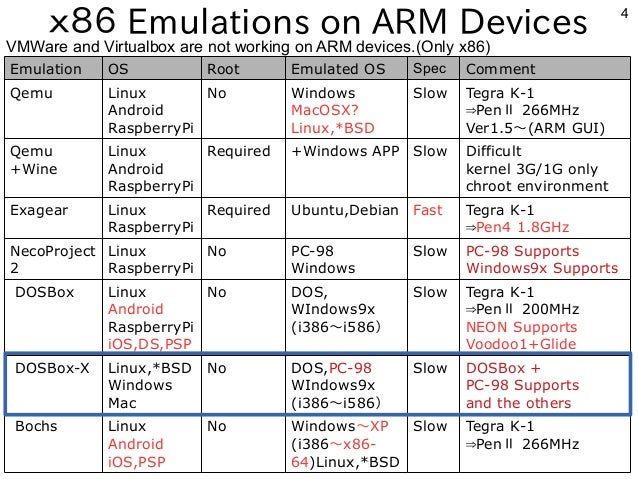 x86 Emulations on ARM Devices

4

VMWare and Virtualbox are not working on ARM devices.(Only x86)

| Emulation | OS | Root | Emulated OS | Spec | Comment |
|---|---|---|---|---|---|
| Qemu | Linux Android RaspberryPi | No | Windows MacOSX? Linux,*BSD | Slow | Tegra K-1 ⇒PenⅡ 266MHz Ver1.5～(ARM GUI) |
| Qemu +Wine | Linux Android RaspberryPi | Required | +Windows APP | Slow | Difficult kernel 3G/1G only chroot environment |
| Exagear | Linux RaspberryPi | Required | Ubuntu,Debian | Fast | Tegra K-1 ⇒Pen4 1.8GHz |
| NecoProject 2 | Linux RaspberryPi | No | PC-98 Windows | Slow | PC-98 Supports Windows9x Supports |
| DOSBox | Linux Android RaspberryPi iOS,DS,PSP | No | DOS, WIndows9x (i386～i586) | Slow | Tegra K-1 ⇒PenⅡ 200MHz NEON Supports Voodoo1+Glide |
| DOSBox-X | Linux,*BSD Windows Mac | No | DOS,PC-98 WIndows9x (i386～i586) | Slow | DOSBox + PC-98 Supports and the others |
| Bochs | Linux Android iOS,PSP | No | Windows～XP (i386～x86-64)Linux,*BSD | Slow | Tegra K-1 ⇒PenⅡ 266MHz |